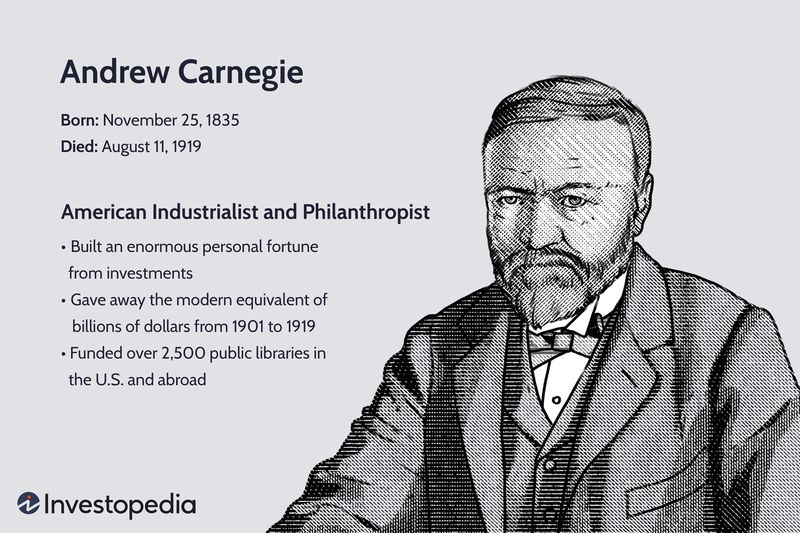 Andrew Carnegie

Born: November 25, 1835
Died: August 11, 1919

American Industrialist and Philanthropist

• Built an enormous personal fortune from investments
• Gave away the modern equivalent of billions of dollars from 1901 to 1919
• Funded over 2,500 public libraries in the U.S. and abroad

Investopedia